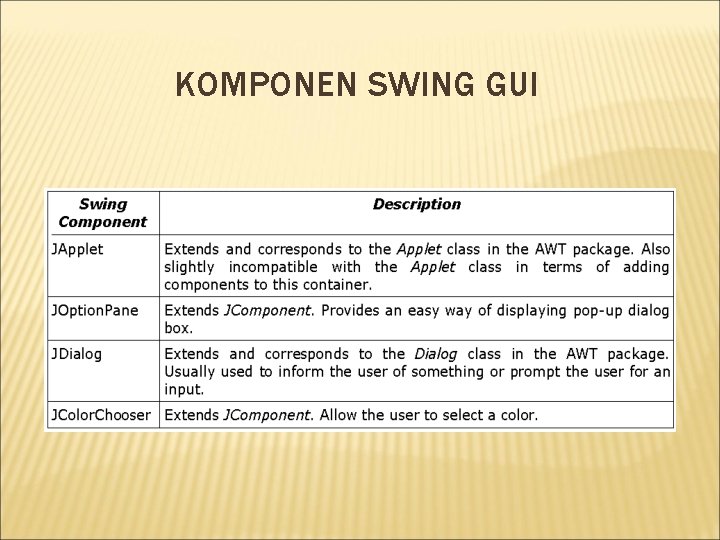 KOMPONEN SWING GUI

| Swing Component | Description |
|---|---|
| JApplet | Extends and corresponds to the Applet class in the AWT package. Also slightly incompatible with the Applet class in terms of adding components to this container. |
| JOptionPane | Extends JComponent. Provides an easy way of displaying pop-up dialog box. |
| JDialog | Extends and corresponds to the Dialog class in the AWT package. Usually used to inform the user of something or prompt the user for an input. |
| JColorChooser | Extends JComponent. Allow the user to select a color. |